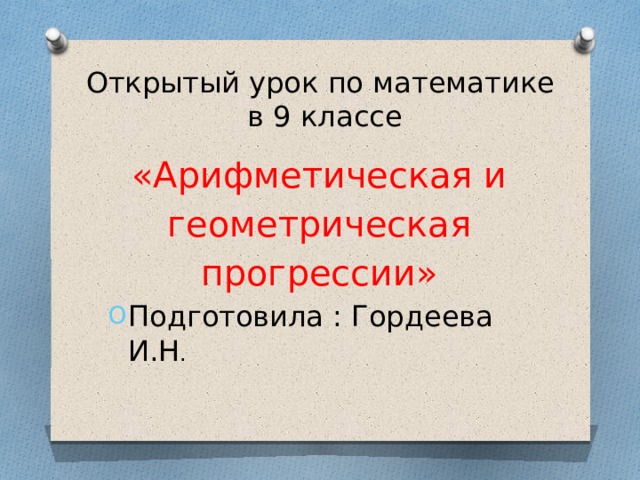 Открытый урок по математике в 9 классе

«Арифметическая и геометрическая прогрессии»

Подготовила : Гордеева И.Н.